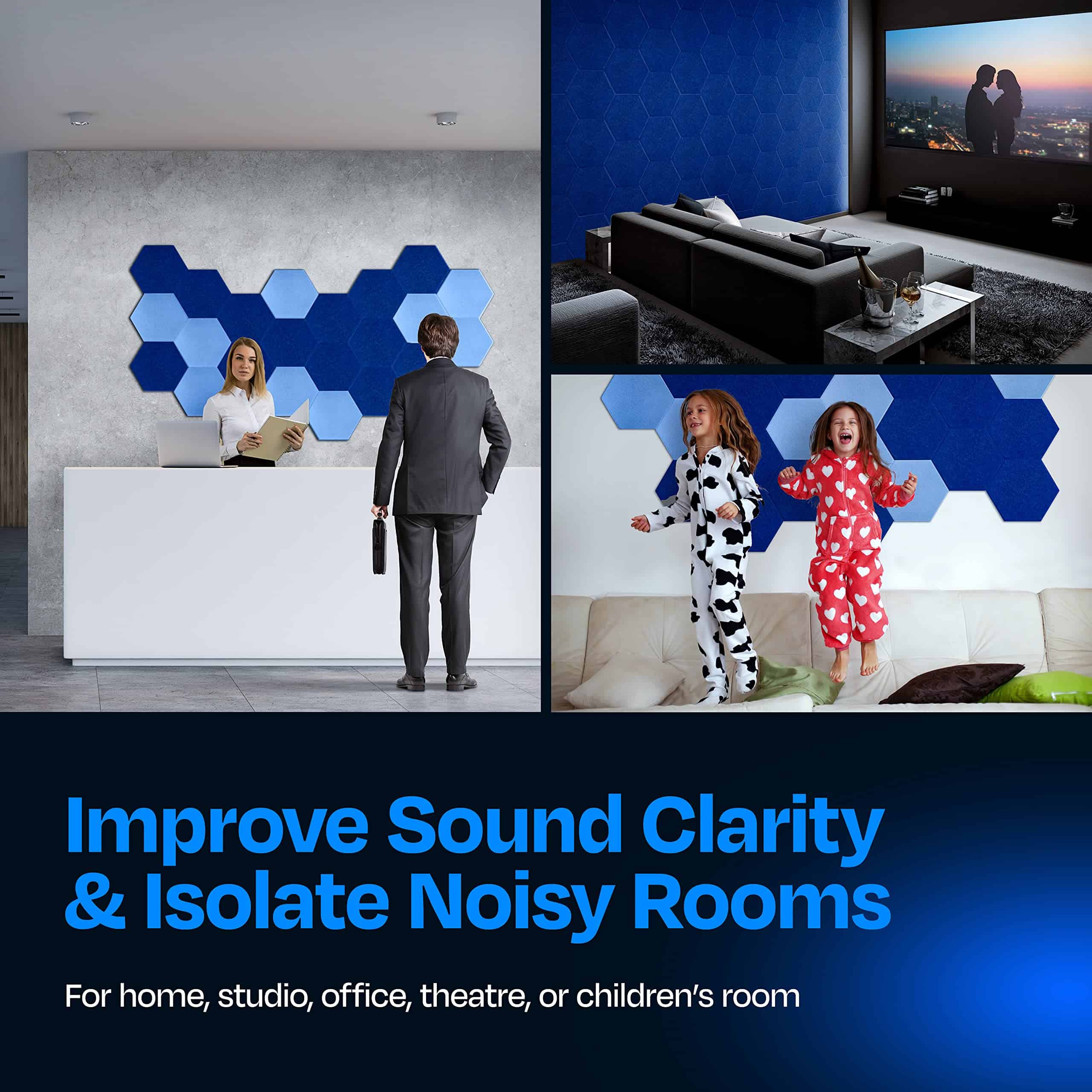 Improve Sound Clarity & Isolate Noisy Rooms

For home, studio, office, theatre, or children's room